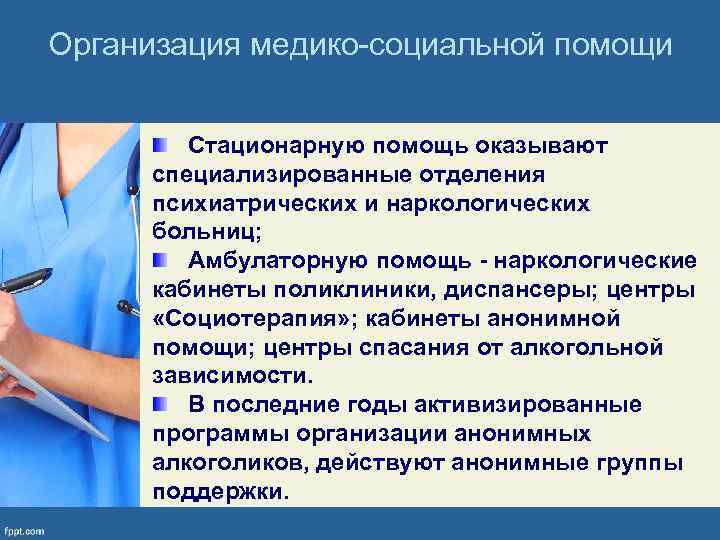 Организация медико-социальной помощи

Стационарную помощь оказывают специализированные отделения психиатрических и наркологических больниц;

Амбулаторную помощь - наркологические кабинеты поликлиники, диспансеры; центры «Социотерапия»; кабинеты анонимной помощи; центры спасания от алкогольной зависимости.

В последние годы активизированные программы организации анонимных алкоголиков, действуют анонимные группы поддержки.

fppt.com